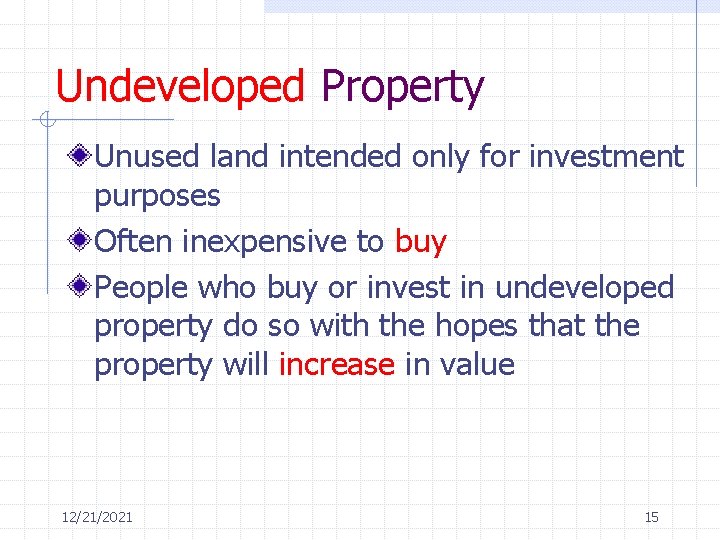 Undeveloped Property

Unused land intended only for investment purposes

Often inexpensive to buy

People who buy or invest in undeveloped property do so with the hopes that the property will increase in value

12/21/2021

15